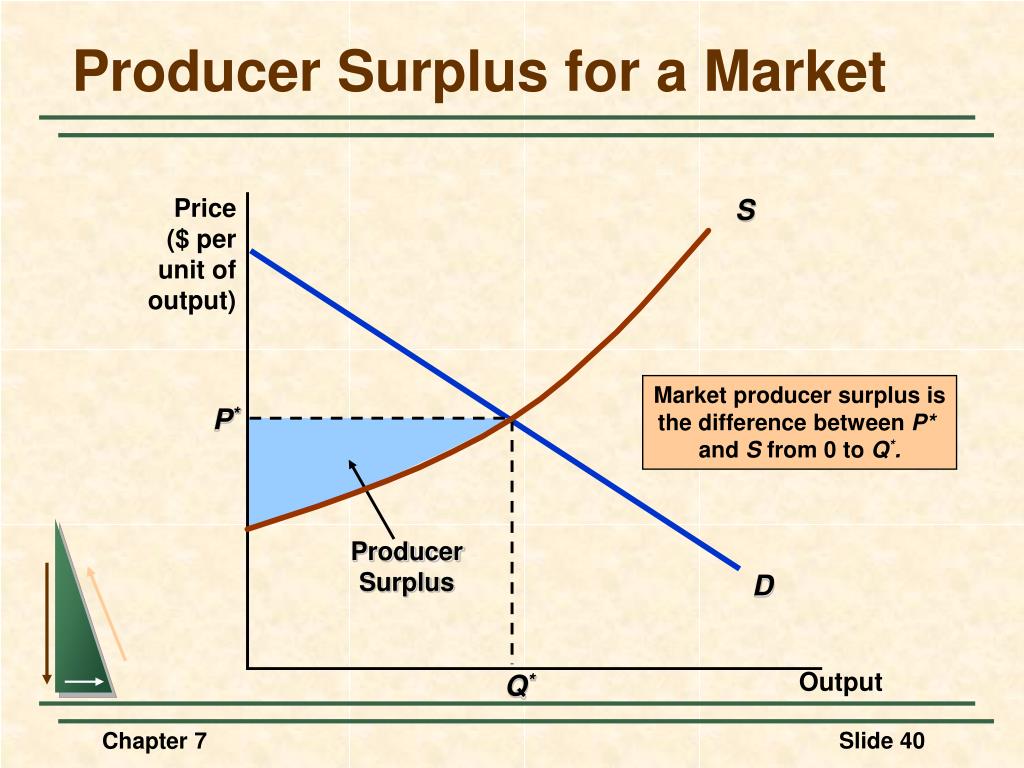 Producer Surplus for a Market

Price ($ per unit of output)

S

Market producer surplus is the difference between $P^*$ and $S$ from 0 to $Q^*$.

$P^*$

Producer Surplus

D

$Q^*$

Output

Chapter 7

Slide 40